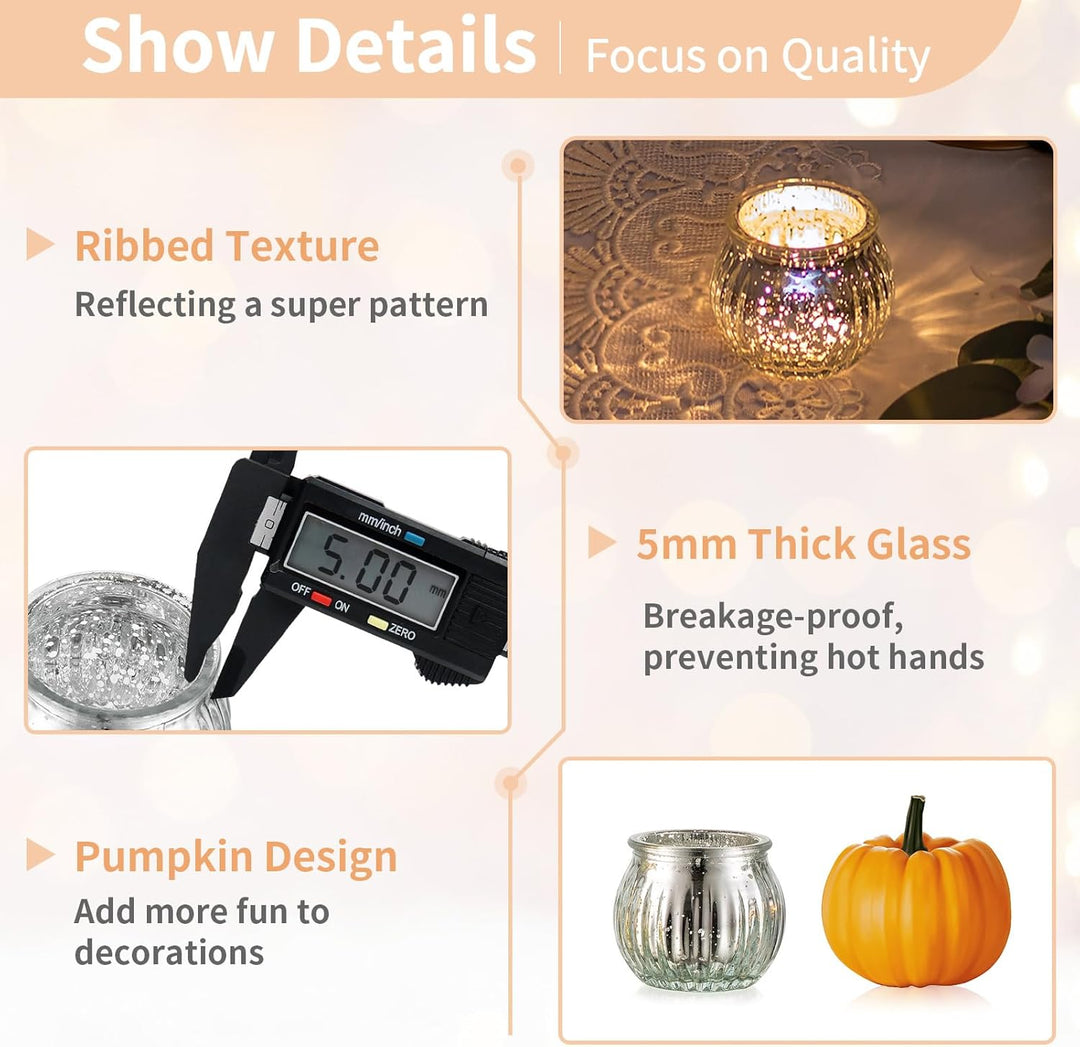 Show Details | Focus on Quality

Ribbed Texture
Reflecting a super pattern

mm/inch
5.00 mm
OFF ON ZERO

5mm Thick Glass
Breakage-proof, preventing hot hands

Pumpkin Design
Add more fun to decorations